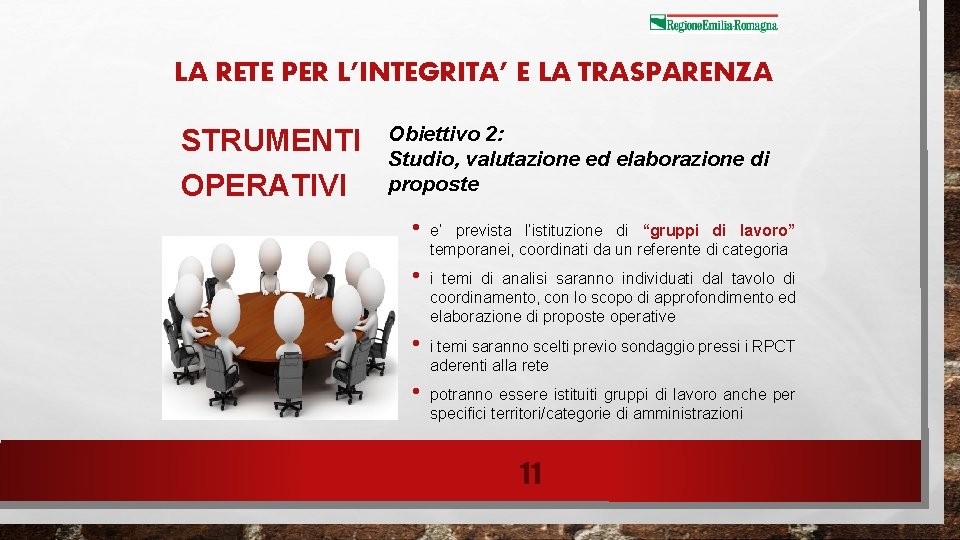 RegioneEmilia-Romagna

LA RETE PER L'INTEGRITA' E LA TRASPARENZA

STRUMENTI OPERATIVI

Obiettivo 2:
Studio, valutazione ed elaborazione di proposte

• e' prevista l'istituzione di "gruppi di lavoro" temporanei, coordinati da un referente di categoria

• i temi di analisi saranno individuati dal tavolo di coordinamento, con lo scopo di approfondimento ed elaborazione di proposte operative

• i temi saranno scelti previo sondaggio pressi i RPCT aderenti alla rete

• potranno essere istituiti gruppi di lavoro anche per specifici territori/categorie di amministrazioni

11